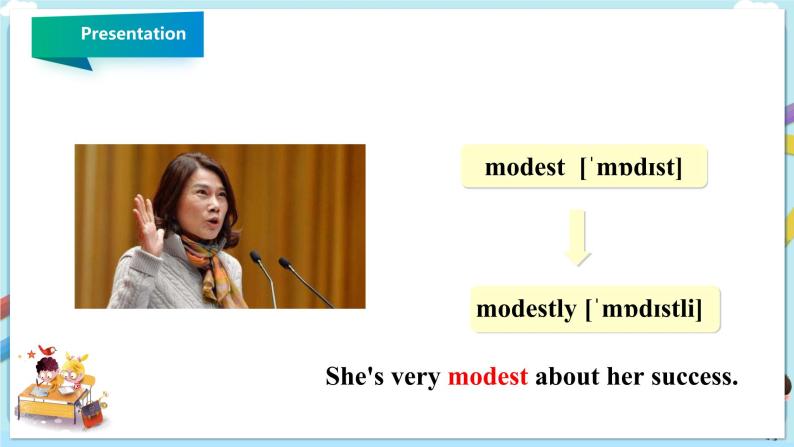 Presentation

modest [ˈmɒdɪst]

modestly [ˈmɒdɪstli]

She's very modest about her success.